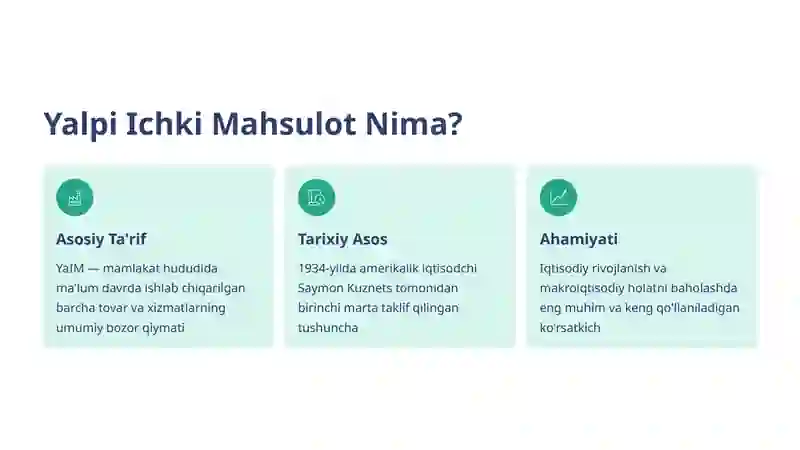 Yalpi Ichki Mahsulot Nima?

Asosiy Ta'rif

YaIM — mamlakat hududida ma'lum davrda ishlab chiqarilgan barcha tovar va xizmatlarning umumiy bozor qiymati

Tarixiy Asos

1934-yilda amerikalik iqtisodchi Saymon Kuznets tomonidan birinchi marta taklif qilingan tushuncha

Ahamiyati

Iqtisodiy rivojlanish va makroiqtisodiy holatni baholashda eng muhim va keng qo'llaniladigan ko'rsatkich